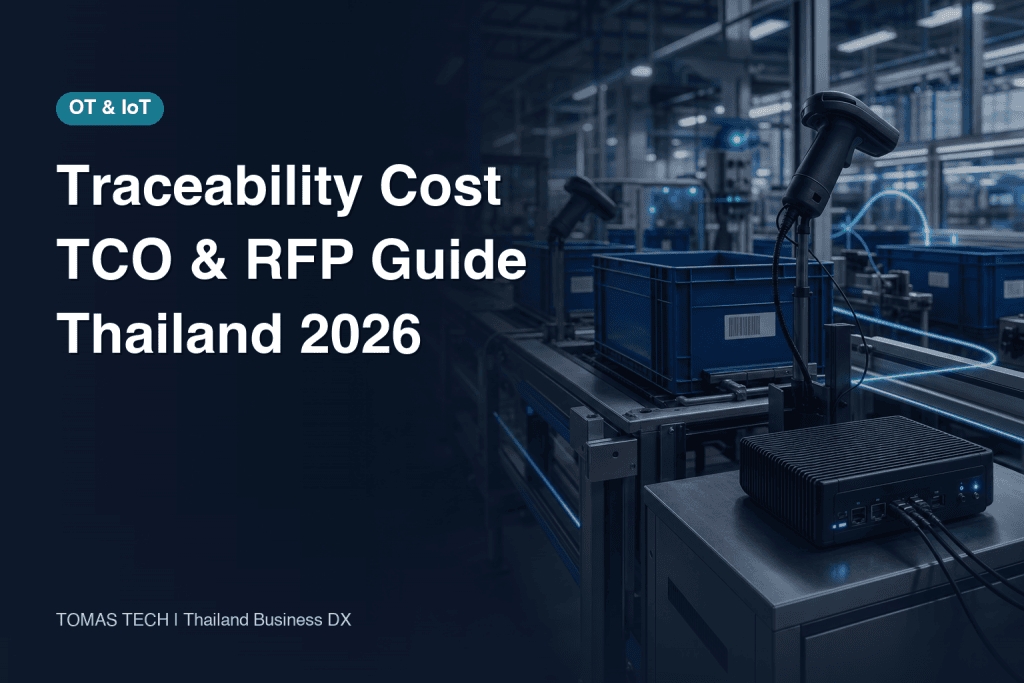 OT & IoT

Traceability Cost TCO & RFP Guide Thailand 2026

TOMAS TECH | Thailand Business DX